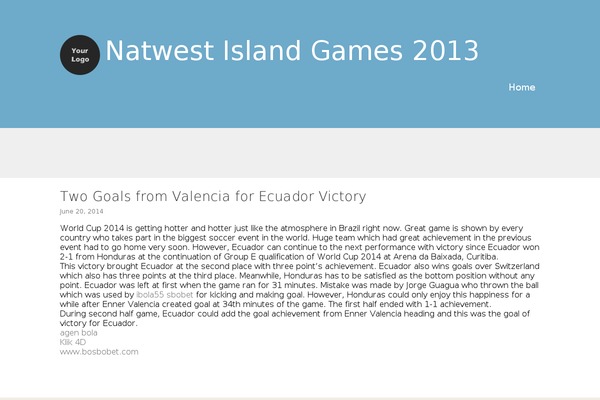 Your Logo

Natwest Island Games 2013

Home

Two Goals from Valencia for Ecuador Victory

June 20, 2014

World Cup 2014 is getting hotter and hotter just like the atmosphere in Brazil right now. Great game is shown by every country who takes part in the biggest soccer event in the world. Huge team which had great achievement in the previous event had to go home very soon. However, Ecuador can continue to the next performance with victory since Ecuador won 2-1 from Honduras at the continuation of Group E qualification of World Cup 2014 at Arena da Baixada, Curitiba.
This victory brought Ecuador at the second place with three point's achievement. Ecuador also wins goals over Switzerland which also has three points at the third place. Meanwhile, Honduras has to be satisfied as the bottom position without any point. Ecuador was left at first when the game ran for 31 minutes. Mistake was made by Jorge Guagua who thrown the ball which was used by ibola55 sbobet for kicking and making goal. However, Honduras could only enjoy this happiness for a while after Enner Valencia created goal at 34th minutes of the game. The first half ended with 1-1 achievement.
During second half game, Ecuador could add the goal achievement from Enner Valencia heading and this was the goal of victory for Ecuador.
agen bola
Klik 4D
www.bosbobet.com